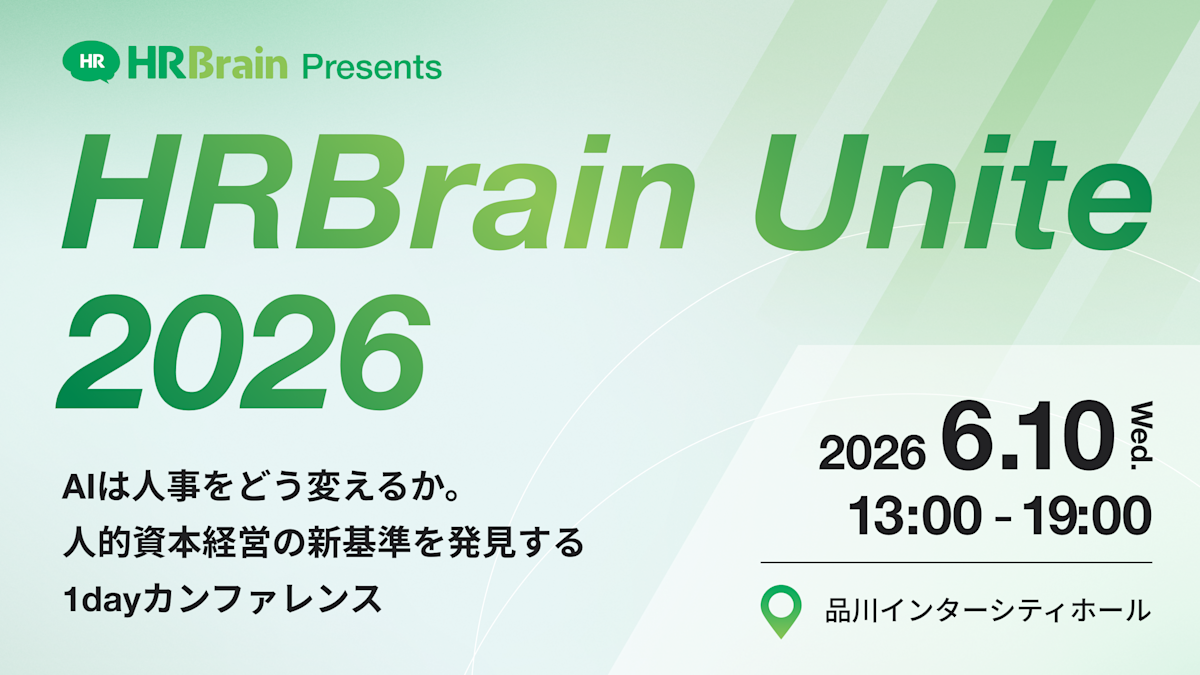 HR HRBrain Presents

HRBrain Unite 2026

AIは人事をどう変えるか。
人的資本経営の新基準を発見する
1dayカンファレンス

2026 6.10 Wed.
13:00 - 19:00

品川インターシティホール